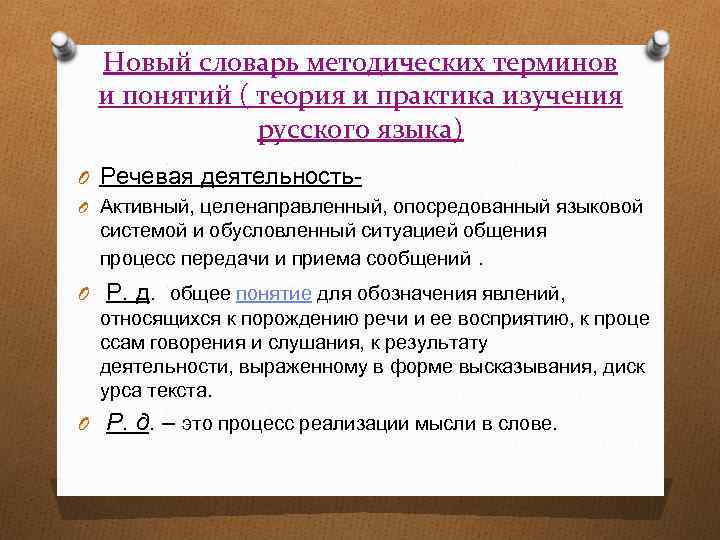 Новый словарь методических терминов и понятий ( теория и практика изучения русского языка)

Речевая деятельность-

Активный, целенаправленный, опосредованный языковой системой и обусловленный ситуацией общения процесс передачи и приема сообщений .

Р. д. общее понятие для обозначения явлений, относящихся к порождению речи и ее восприятию, к проце ссам говорения и слушания, к результату деятельности, выраженному в форме высказывания, диск урса текста.

Р. д. – это процесс реализации мысли в слове.